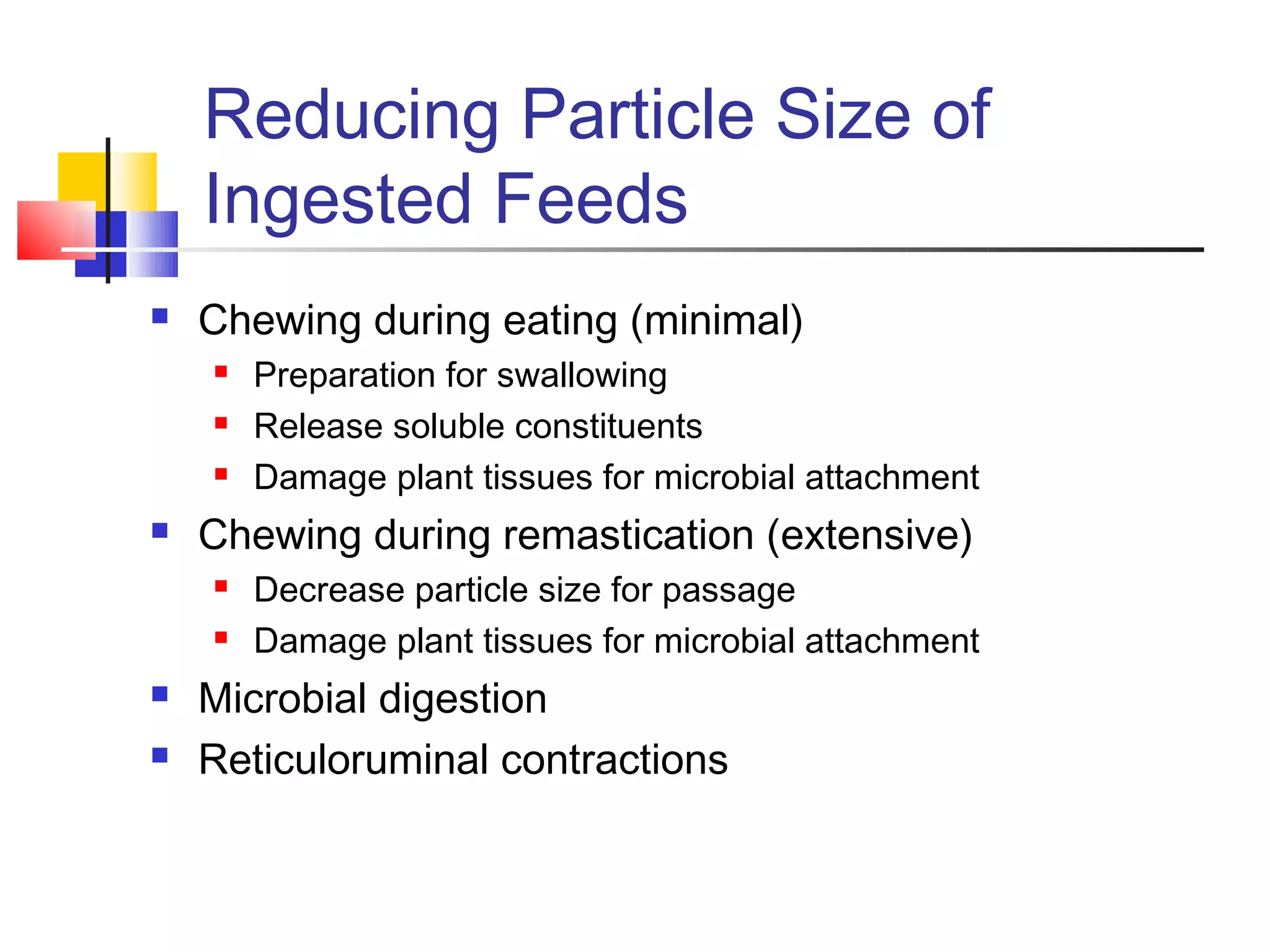 Reducing Particle Size of Ingested Feeds

- Chewing during eating (minimal)
  - Preparation for swallowing
  - Release soluble constituents
  - Damage plant tissues for microbial attachment
- Chewing during remastication (extensive)
  - Decrease particle size for passage
  - Damage plant tissues for microbial attachment
- Microbial digestion
- Reticuloruminal contractions